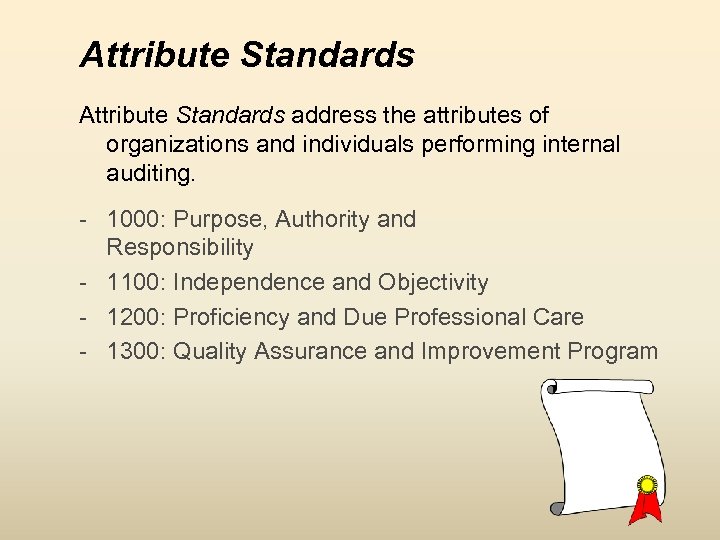 Attribute Standards

Attribute Standards address the attributes of organizations and individuals performing internal auditing.

- 1000: Purpose, Authority and Responsibility
- 1100: Independence and Objectivity
- 1200: Proficiency and Due Professional Care
- 1300: Quality Assurance and Improvement Program